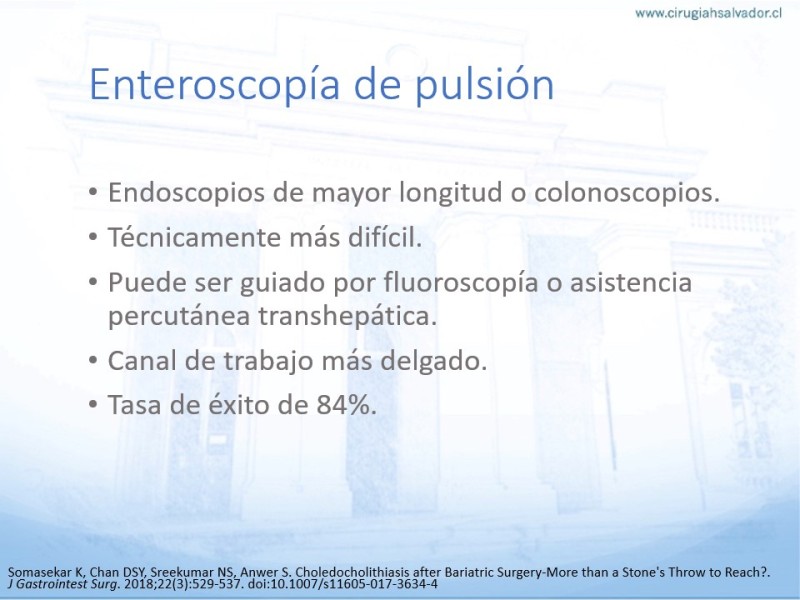 www.cirugiahsalvador.cl

Enteroscopía de pulsión

• Endoscopios de mayor longitud o colonoscopios.
• Técnicamente más difícil.
• Puede ser guiado por fluoroscopía o asistencia percutánea transhepática.
• Canal de trabajo más delgado.
• Tasa de éxito de 84%.

Somasekar K, Chan DSY, Sreekumar NS, Anwer S. Choledocholithiasis after Bariatric Surgery-More than a Stone's Throw to Reach?. J Gastrointest Surg. 2018;22(3):529-537. doi:10.1007/s11605-017-3634-4